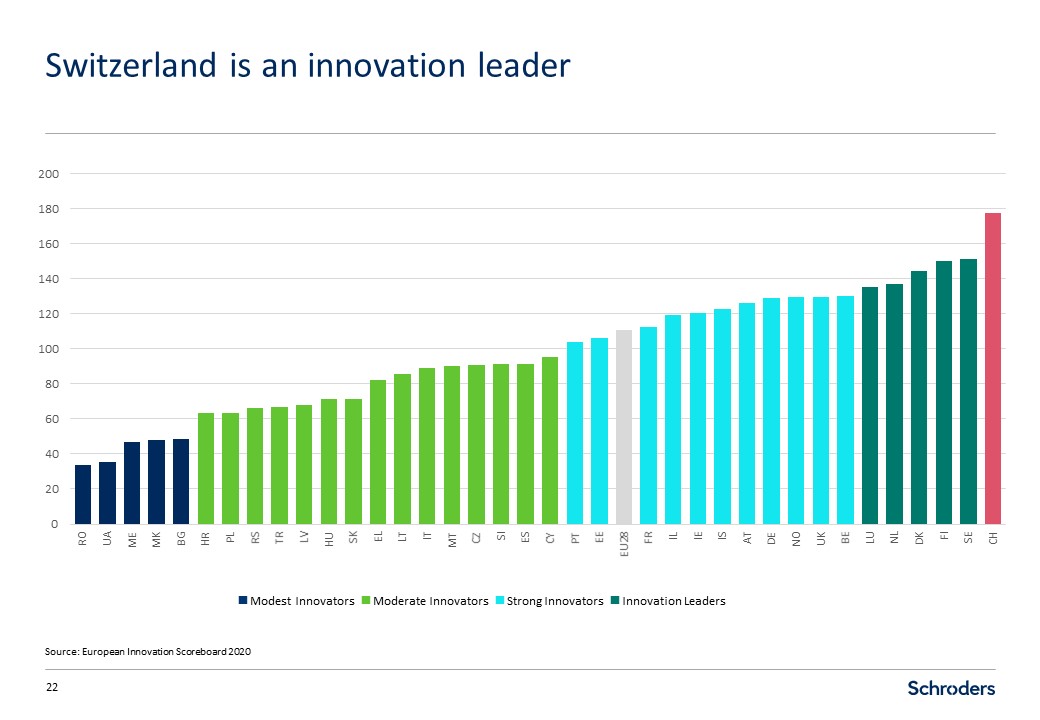 Switzerland is an innovation leader

200
180
160
140
120
100
80
60
40
20
0

RO UA ME MK BG HR PL RS TR LV HU SK EL LT IT MT CZ SI ES CY PT EE EU28 FR IL IE IS AT DE NO UK BE LU NL DK FI SE CH

Modest Innovators
Moderate Innovators
Strong Innovators
Innovation Leaders

Source: European Innovation Scoreboard 2020

22

Schroders